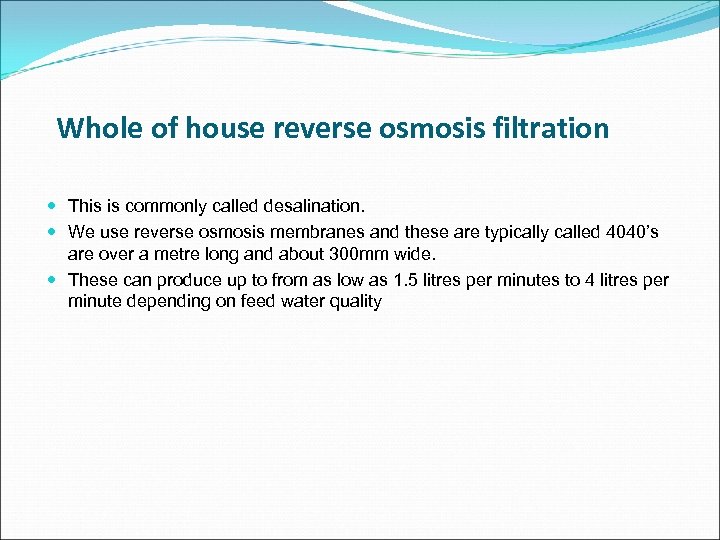 Whole of house reverse osmosis filtration

- This is commonly called desalination.
- We use reverse osmosis membranes and these are typically called 4040's are over a metre long and about 300mm wide.
- These can produce up to from as low as 1.5 litres per minutes to 4 litres per minute depending on feed water quality